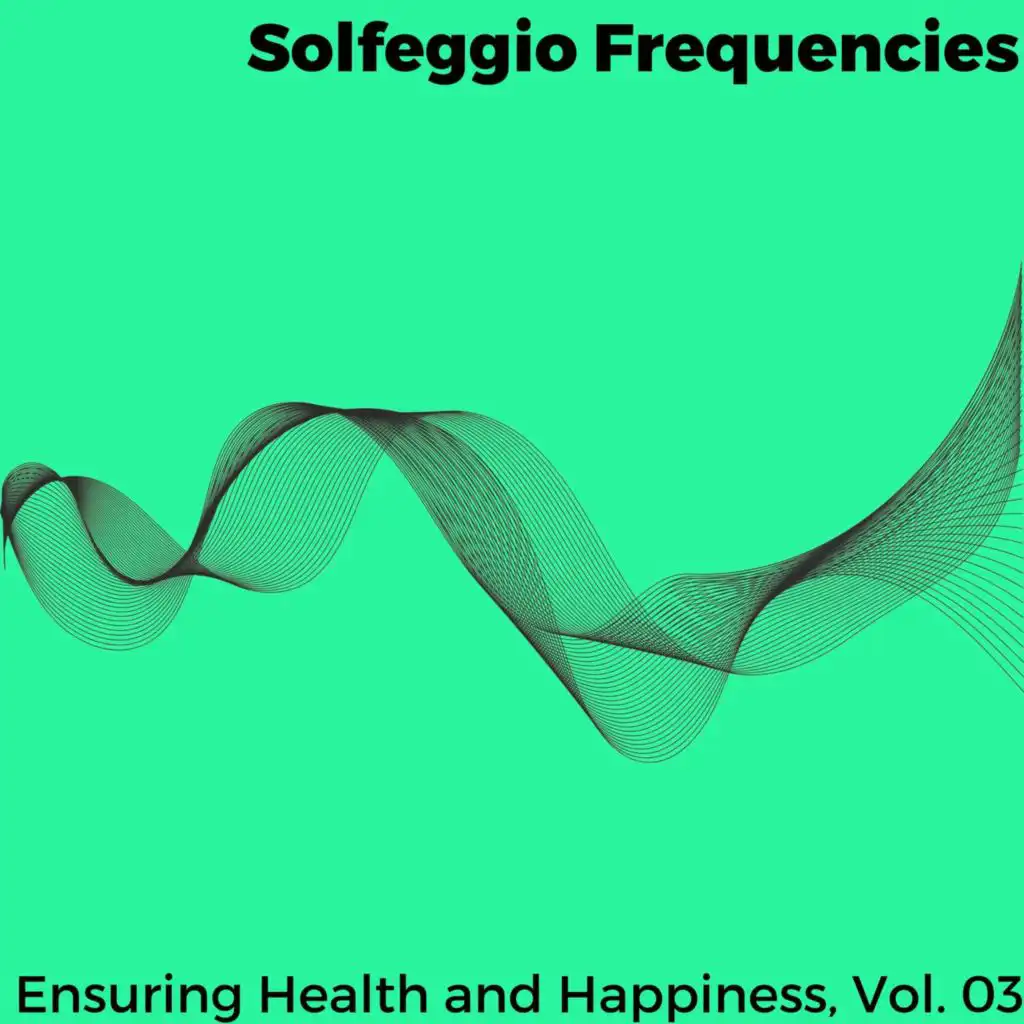 Solfeggio Frequencies

Ensuring Health and Happiness, Vol. 03